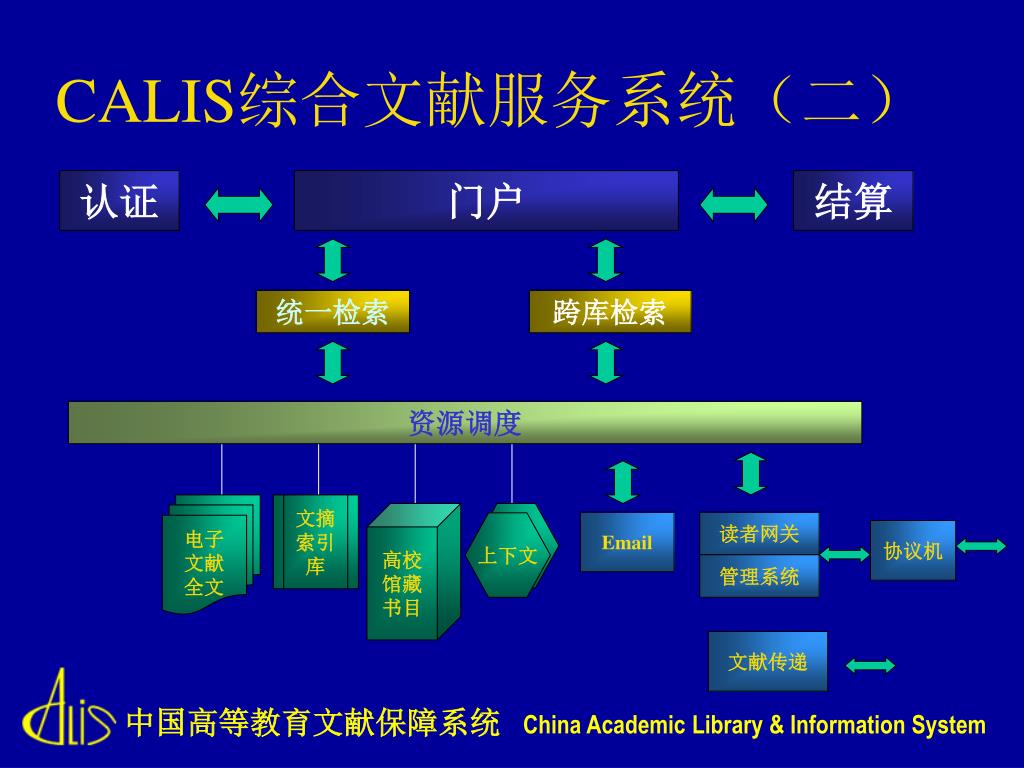 CALIS综合文献服务系统（二）

认证

门户

结算

统一检索

跨库检索

资源调度

电子文献全文

文摘索引库

高校馆藏书目

上下文

Email

读者网关

管理系统

协议机

文献传递

CALIS

中国高等教育文献保障系统 China Academic Library & Information System